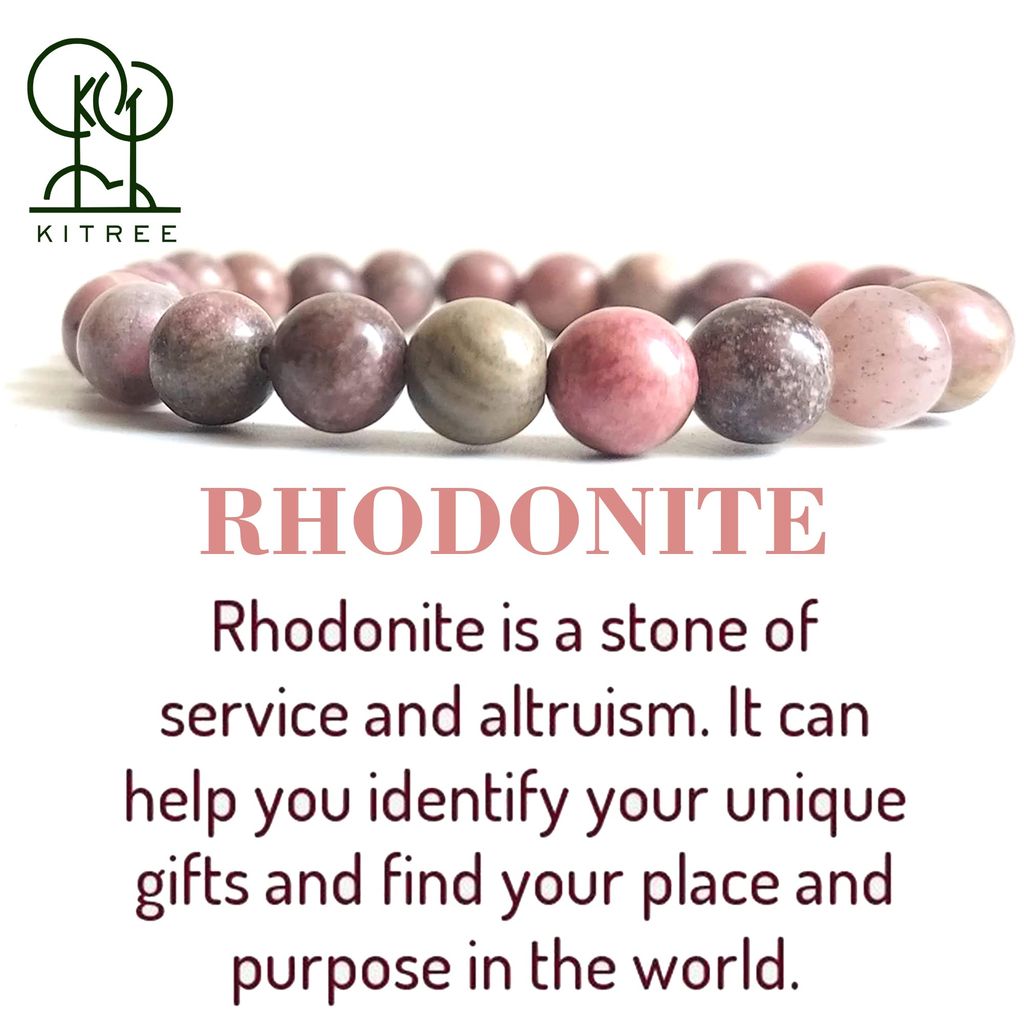 KITREE

RHODONITE

Rhodonite is a stone of service and altruism. It can help you identify your unique gifts and find your place and purpose in the world.